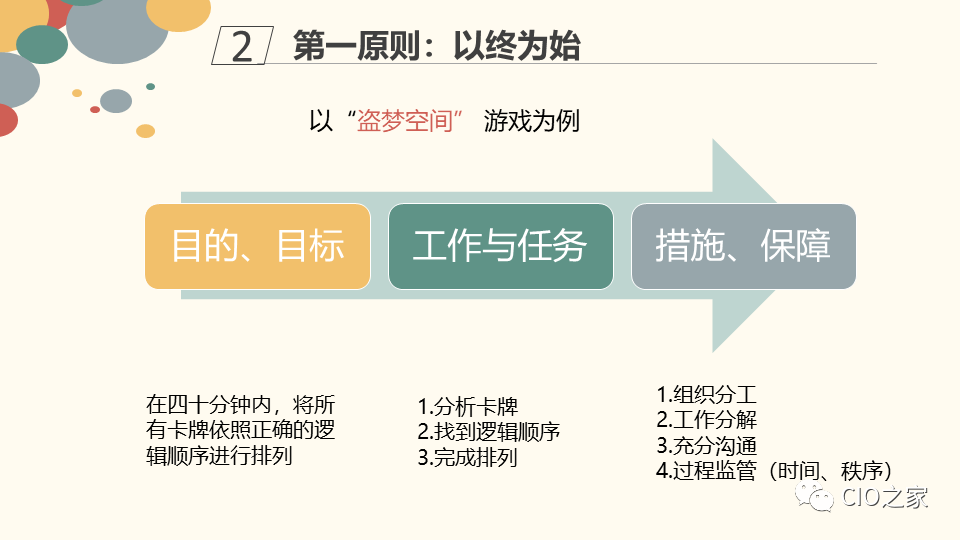 2 第一原则：以终为始

以“盗梦空间” 游戏为例

目的、目标

工作与任务

措施、保障

在四十分钟内，将所有卡牌依照正确的逻辑顺序进行排列

1.分析卡牌
2.找到逻辑顺序
3.完成排列

1.组织分工
2.工作分解
3.充分沟通
4.过程监管（时间、秩序）

CIO之家